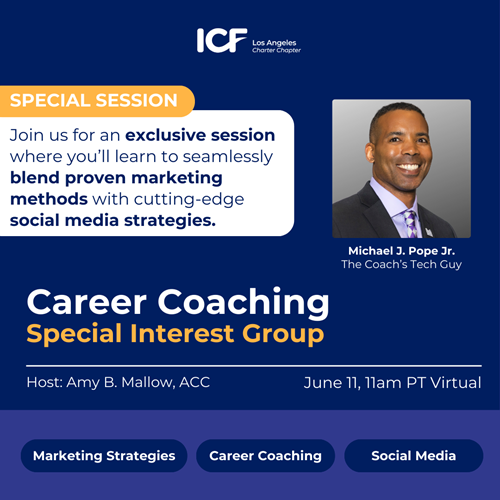 ICF Los Angeles Charter Chapter

SPECIAL SESSION

Join us for an exclusive session where you'll learn to seamlessly blend proven marketing methods with cutting-edge social media strategies.

Michael J. Pope Jr.
The Coach's Tech Guy

Career Coaching
Special Interest Group

Host: Amy B. Mallow, ACC

June 11, 11am PT Virtual

Marketing Strategies

Career Coaching

Social Media